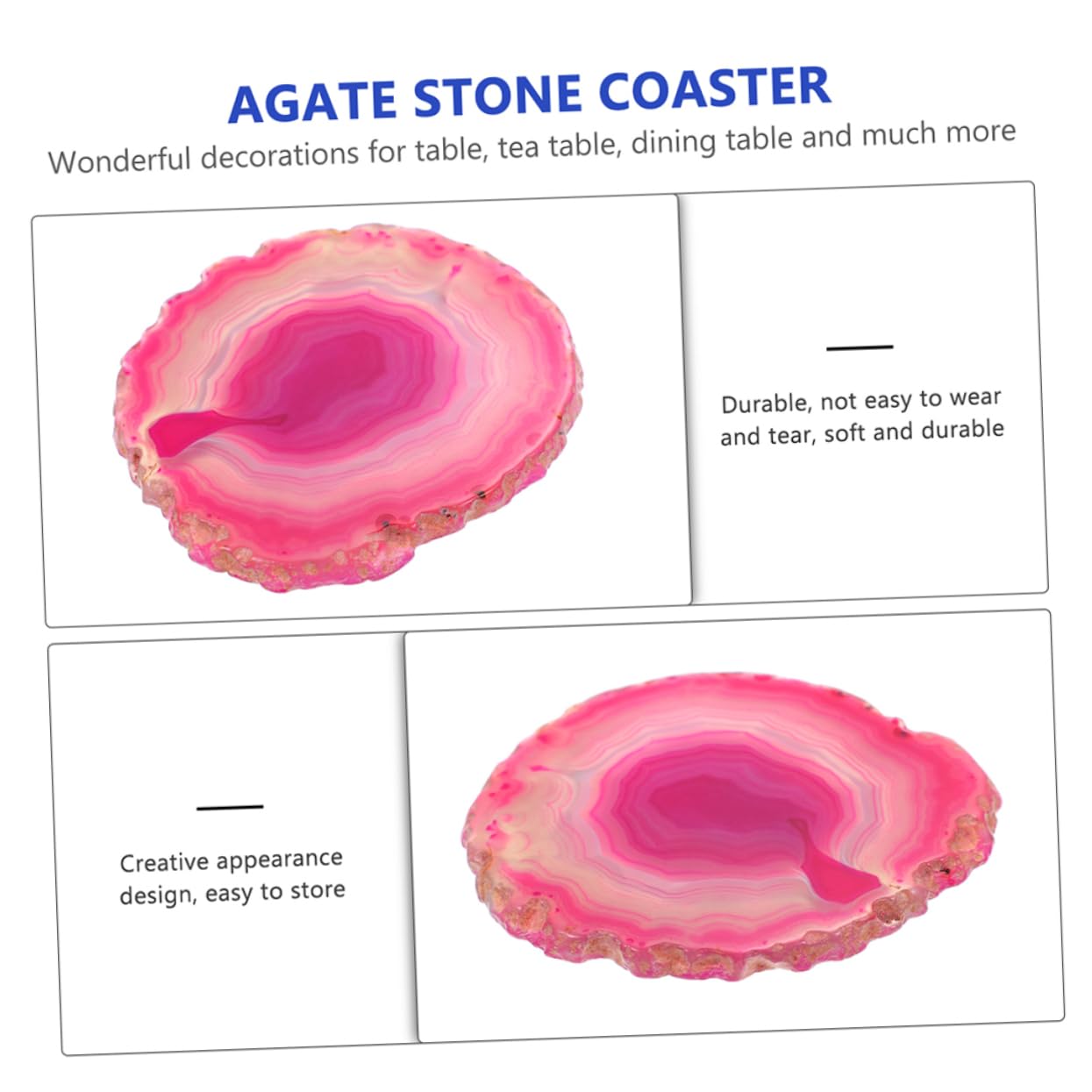 AGATE STONE COASTER

Wonderful decorations for table, tea table, dining table and much more

Durable, not easy to wear and tear, soft and durable

Creative appearance design, easy to store